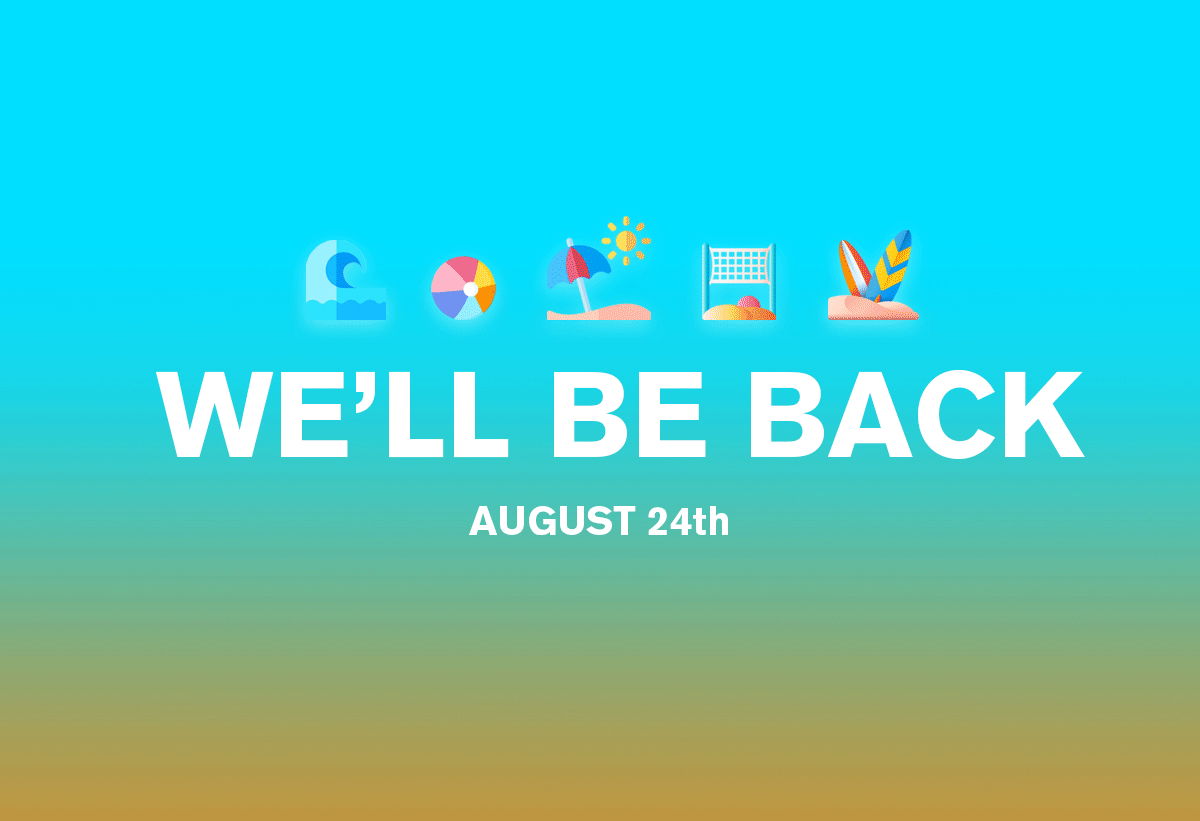 WE’LL BE BACK

AUGUST 24th